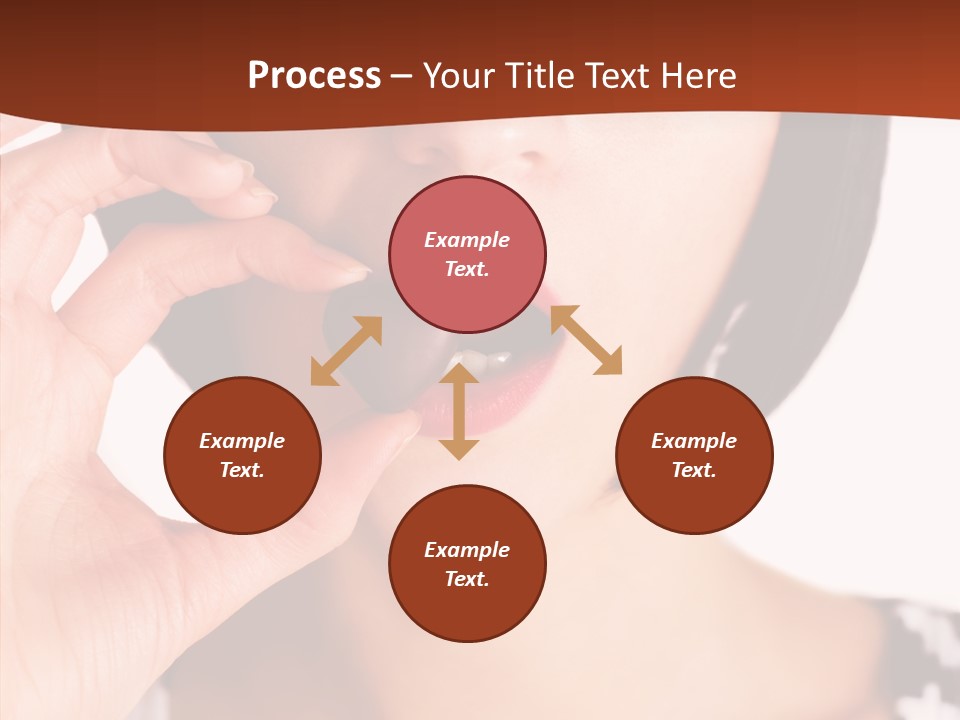 Process – Your Title Text Here

Example Text.

Example Text.

Example Text.

Example Text.